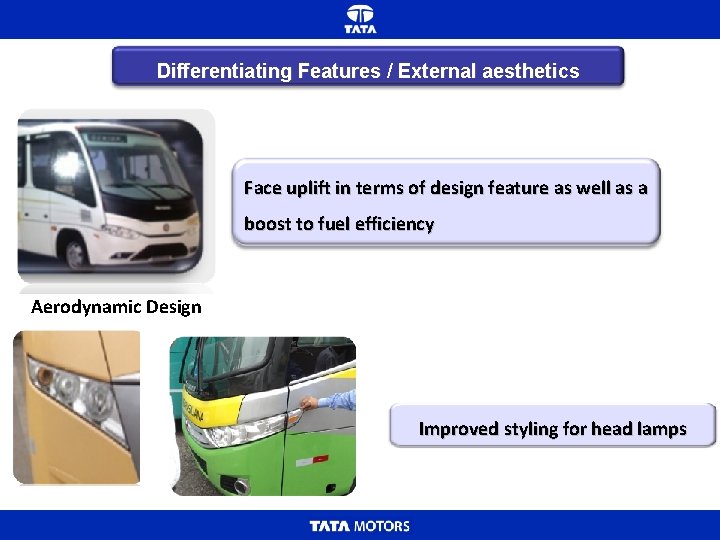 TATA

Differentiating Features / External aesthetics

Face uplift in terms of design feature as well as a boost to fuel efficiency

Aerodynamic Design

Improved styling for head lamps

TATA MOTORS